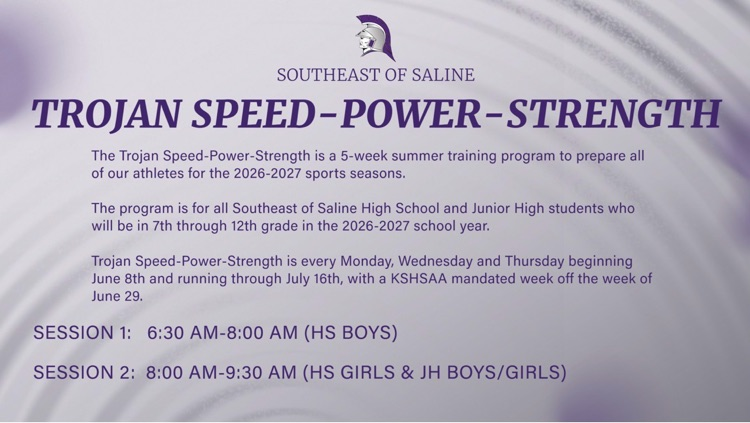 SOUTHEAST OF SALINE

TROJAN SPEED-POWER-STRENGTH

The Trojan Speed-Power-Strength is a 5-week summer training program to prepare all of our athletes for the 2026-2027 sports seasons.

The program is for all Southeast of Saline High School and Junior High students who will be in 7th through 12th grade in the 2026-2027 school year.

Trojan Speed-Power-Strength is every Monday, Wednesday and Thursday beginning June 8th and running through July 16th, with a KSHSAA mandated week off the week of June 29.

SESSION 1: 6:30 AM-8:00 AM (HS BOYS)

SESSION 2: 8:00 AM-9:30 AM (HS GIRLS & JH BOYS/GIRLS)